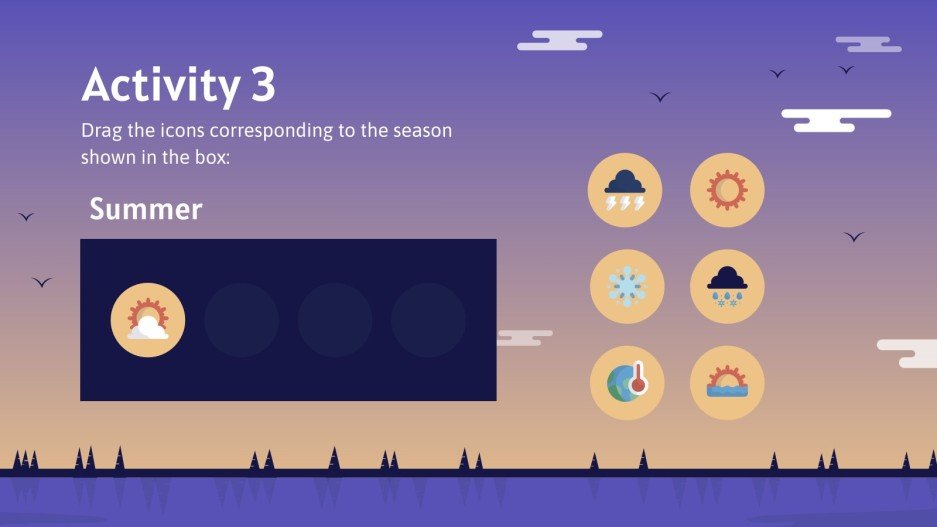 Activity 3

Drag the icons corresponding to the season shown in the box:

Summer